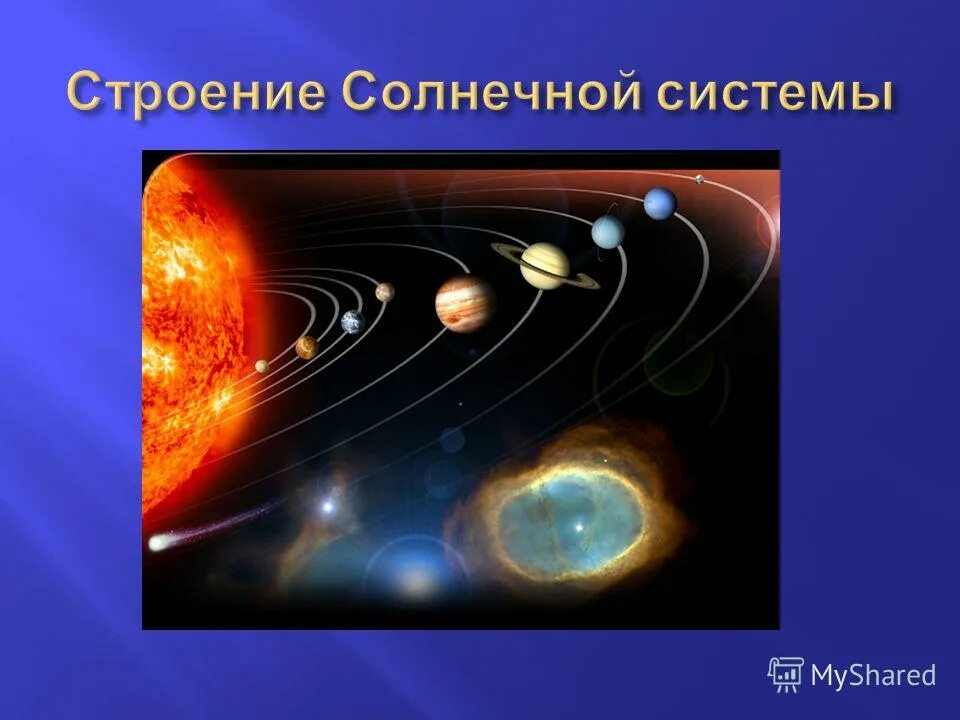 Строение Солнечной системы

MyShared